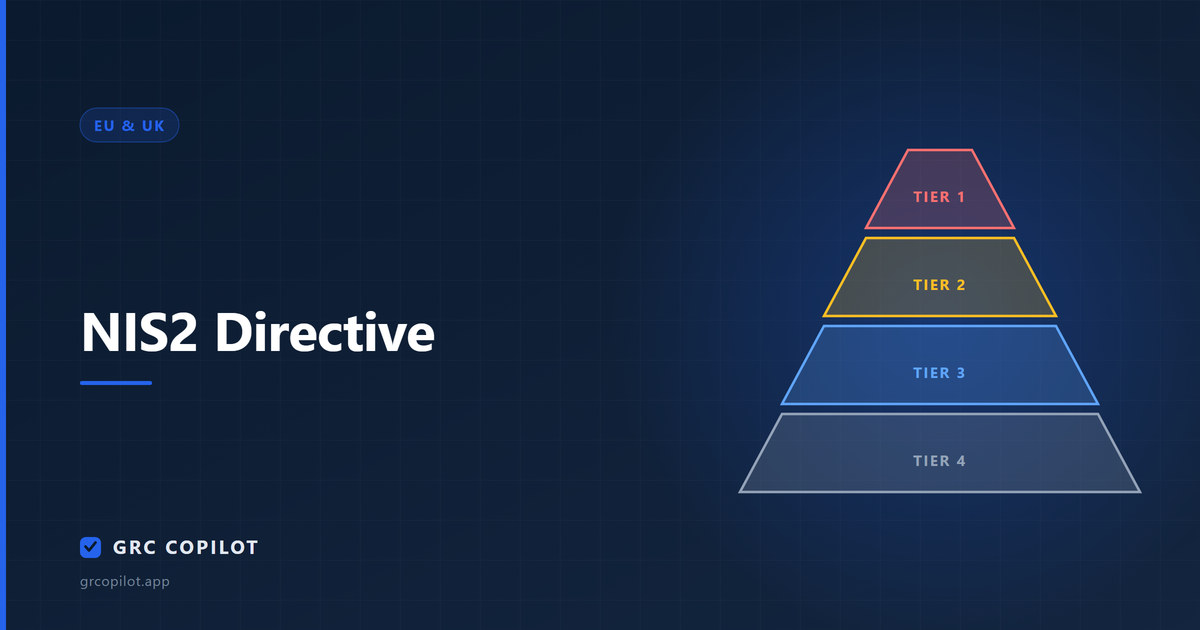 EU & UK

NIS2 Directive

TIER 1

TIER 2

TIER 3

TIER 4

GRC COPILOT

grcopilot.app